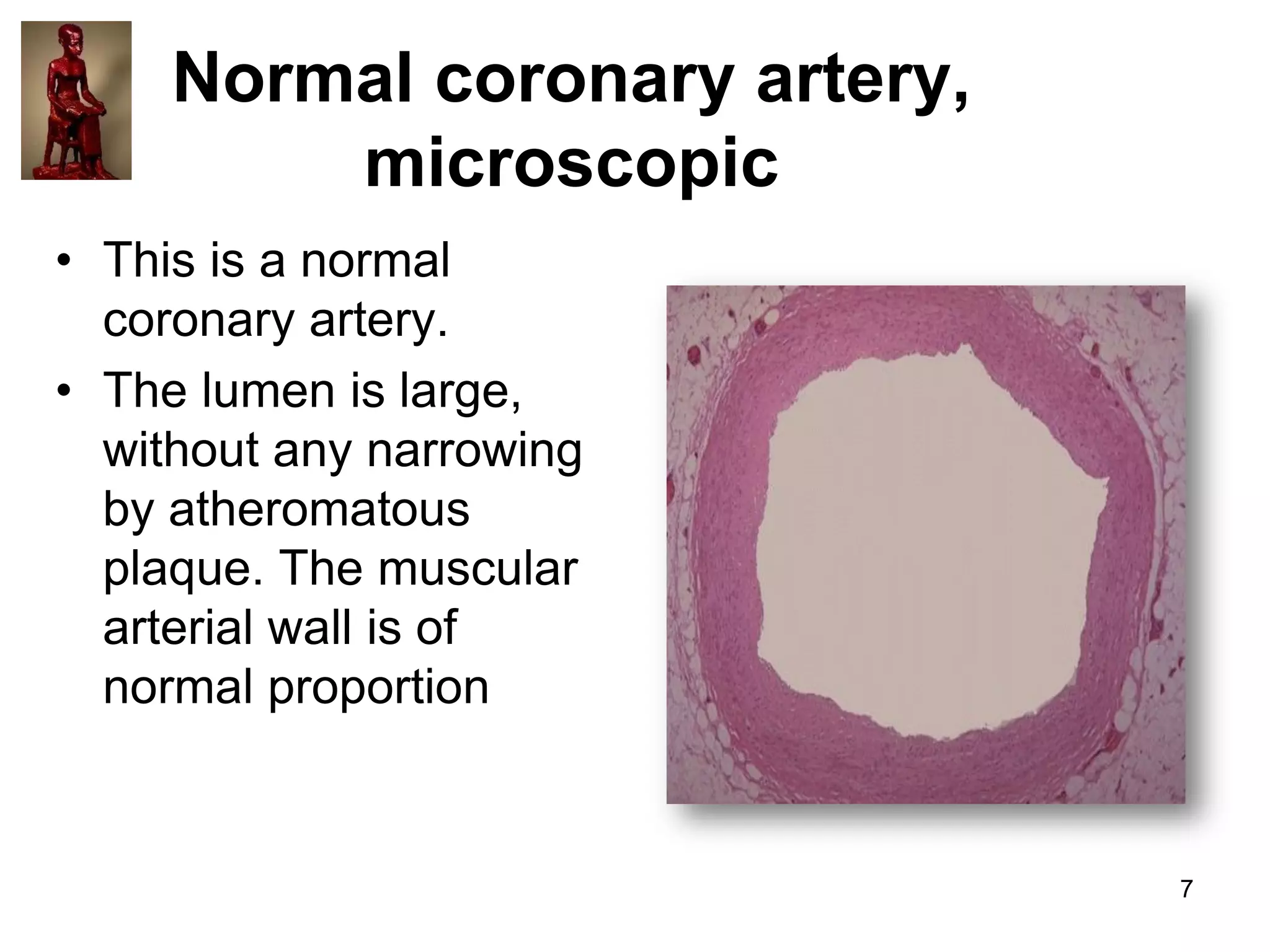 Normal coronary artery, microscopic

• This is a normal coronary artery.
• The lumen is large, without any narrowing by atheromatous plaque. The muscular arterial wall is of normal proportion

7